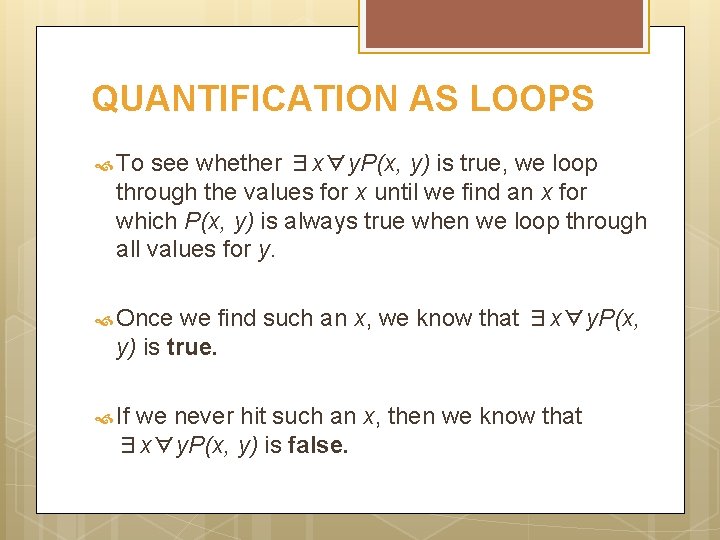 QUANTIFICATION AS LOOPS

To see whether $\exists x \forall y P(x, y)$ is true, we loop through the values for $x$ until we find an $x$ for which $P(x, y)$ is always true when we loop through all values for $y$.

Once we find such an $x$, we know that $\exists x \forall y P(x, y)$ is **true.**

If we never hit such an $x$, then we know that $\exists x \forall y P(x, y)$ is **false.**